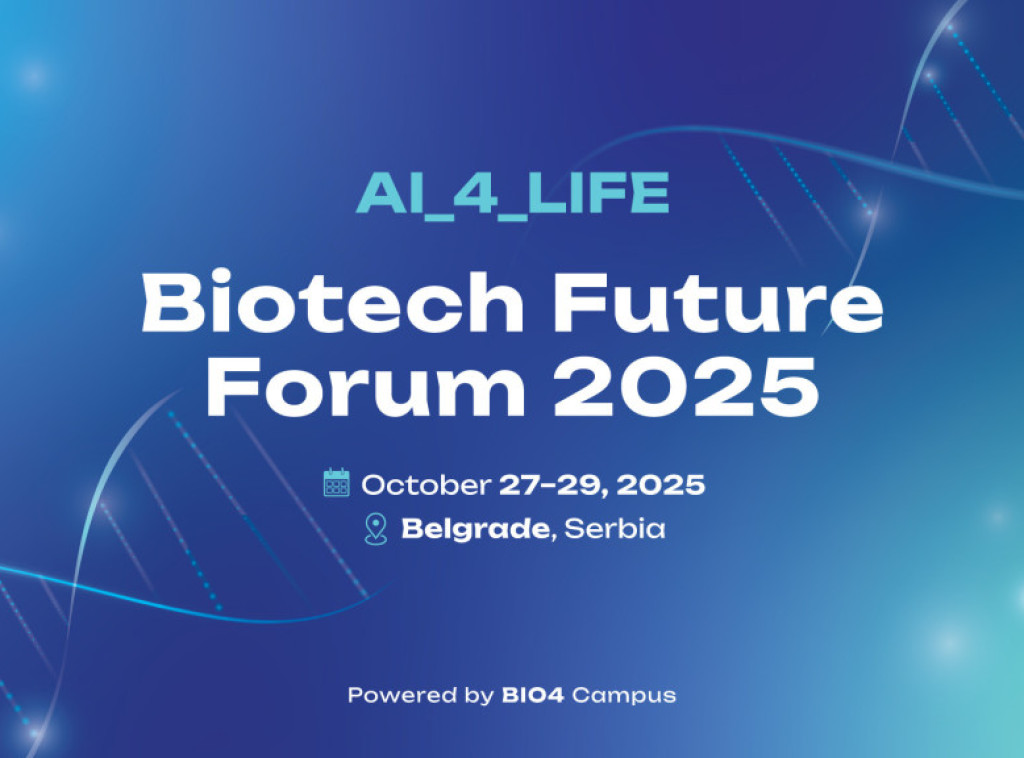 AI_4_LIFE

Biotech Future Forum 2025

October 27-29, 2025
Belgrade, Serbia

Powered by BIO4 Campus